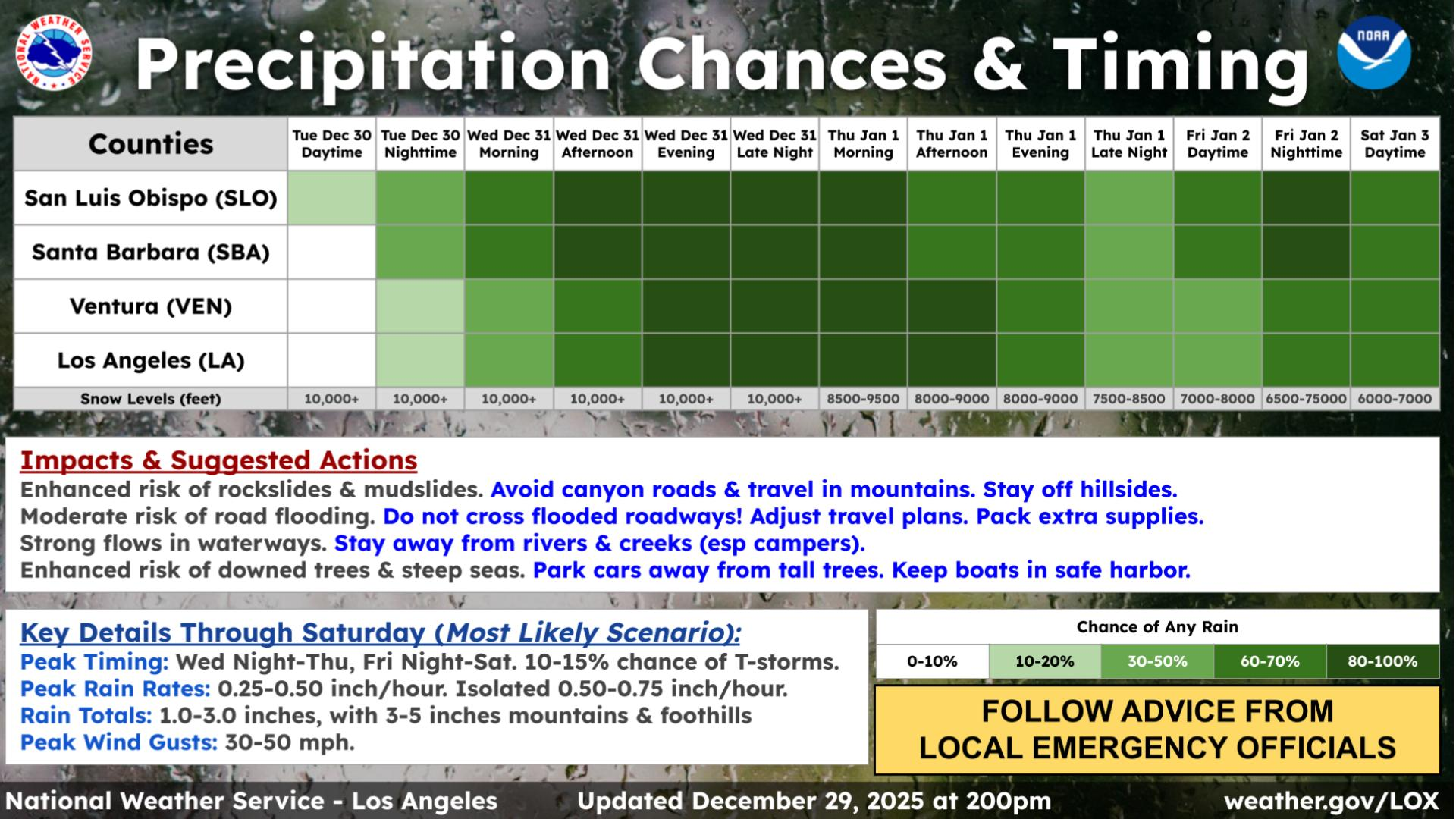 NATIONAL WEATHER SERVICE

Precipitation Chances & Timing

NOAA

| Counties | Tue Dec 30 Daytime | Tue Dec 30 Nighttime | Wed Dec 31 Morning | Wed Dec 31 Afternoon | Wed Dec 31 Evening | Wed Dec 31 Late Night | Thu Jan 1 Morning | Thu Jan 1 Afternoon | Thu Jan 1 Evening | Thu Jan 1 Late Night | Fri Jan 2 Daytime | Fri Jan 2 Nighttime | Sat Jan 3 Daytime |
|---|---|---|---|---|---|---|---|---|---|---|---|---|---|
| San Luis Obispo (SLO) | | | | | | | | | | | | | |
| Santa Barbara (SBA) | | | | | | | | | | | | | |
| Ventura (VEN) | | | | | | | | | | | | | |
| Los Angeles (LA) | | | | | | | | | | | | | |
| Snow Levels (feet) | 10,000+ | 10,000+ | 10,000+ | 10,000+ | 10,000+ | 10,000+ | 8500-9500 | 8000-9000 | 8000-9000 | 7500-8500 | 7000-8000 | 6500-75000 | 6000-7000 |

Impacts & Suggested Actions
Enhanced risk of rockslides & mudslides. Avoid canyon roads & travel in mountains. Stay off hillsides.
Moderate risk of road flooding. Do not cross flooded roadways! Adjust travel plans. Pack extra supplies.
Strong flows in waterways. Stay away from rivers & creeks (esp campers).
Enhanced risk of downed trees & steep seas. Park cars away from tall trees. Keep boats in safe harbor.

Key Details Through Saturday (Most Likely Scenario):
Peak Timing: Wed Night-Thu, Fri Night-Sat. 10-15% chance of T-storms.
Peak Rain Rates: 0.25-0.50 inch/hour. Isolated 0.50-0.75 inch/hour.
Rain Totals: 1.0-3.0 inches, with 3-5 inches mountains & foothills
Peak Wind Gusts: 30-50 mph.

Chance of Any Rain
| 0-10% | 10-20% | 30-50% | 60-70% | 80-100% |
|---|---|---|---|---|

FOLLOW ADVICE FROM LOCAL EMERGENCY OFFICIALS

National Weather Service - Los Angeles Updated December 29, 2025 at 200pm weather.gov/LOX